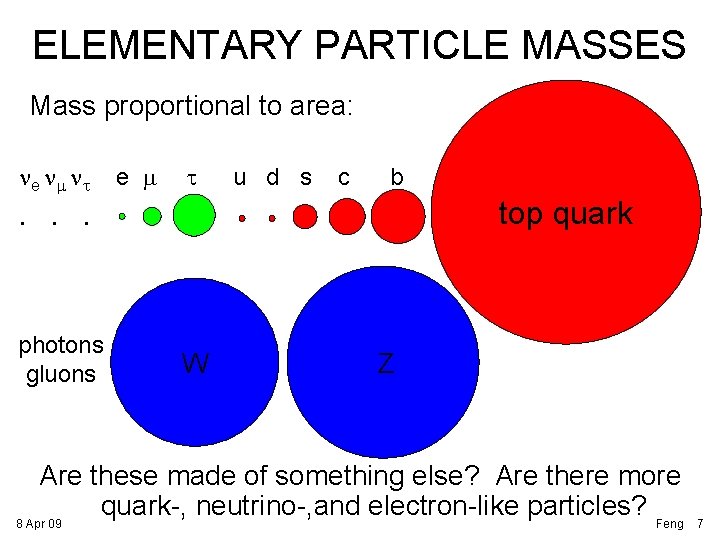 ELEMENTARY PARTICLE MASSES

Mass proportional to area:

$\nu_e$ $\nu_\mu$ $\nu_\tau$ e $\mu$ $\tau$ u d s c b

. . .

top quark

photons
gluons

W

Z

Are these made of something else? Are there more quark-, neutrino-,and electron-like particles?

8 Apr 09

Feng 7